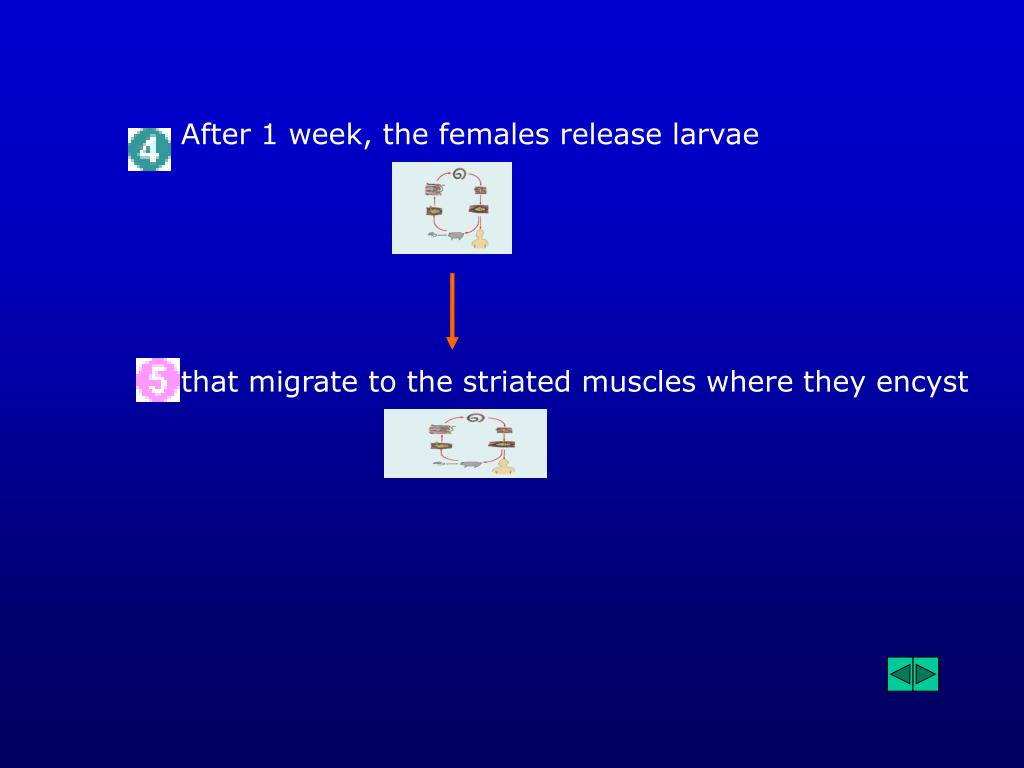 4 After 1 week, the females release larvae

5 that migrate to the striated muscles where they encyst